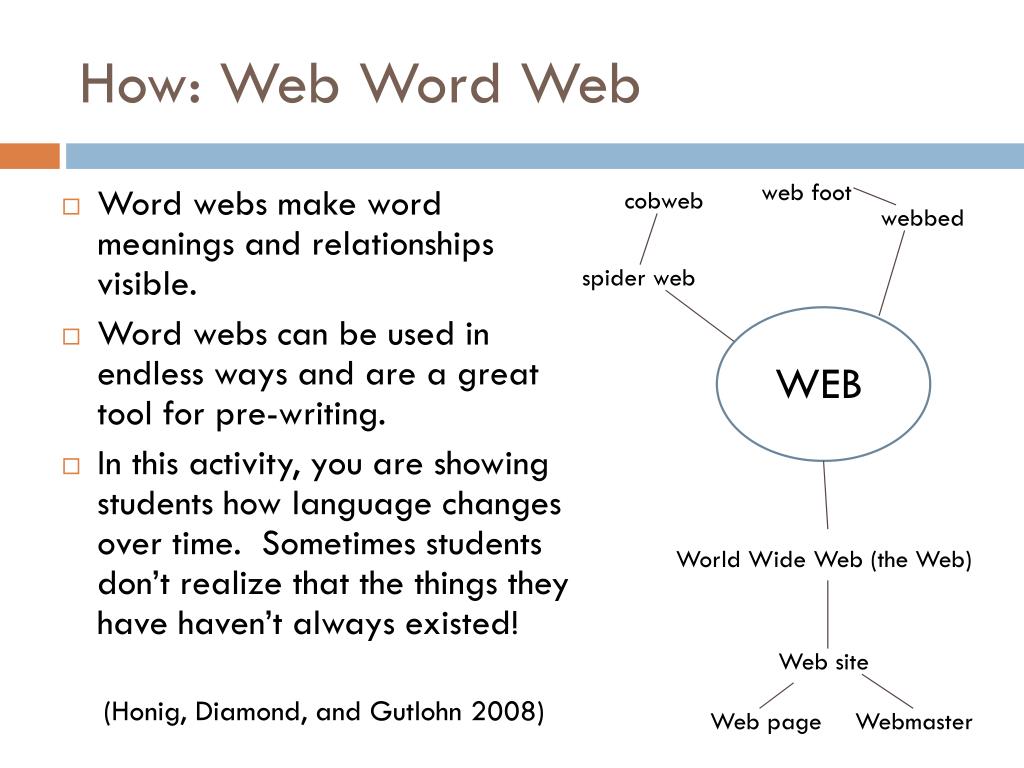 How: Web Word Web

Word webs make word meanings and relationships visible.

Word webs can be used in endless ways and are a great tool for pre-writing.

In this activity, you are showing students how language changes over time. Sometimes students don't realize that the things they have haven't always existed!

(Honig, Diamond, and Gutlohn 2008)

cobweb
web foot
webbed
spider web
WEB
World Wide Web (the Web)
Web site
Web page
Webmaster